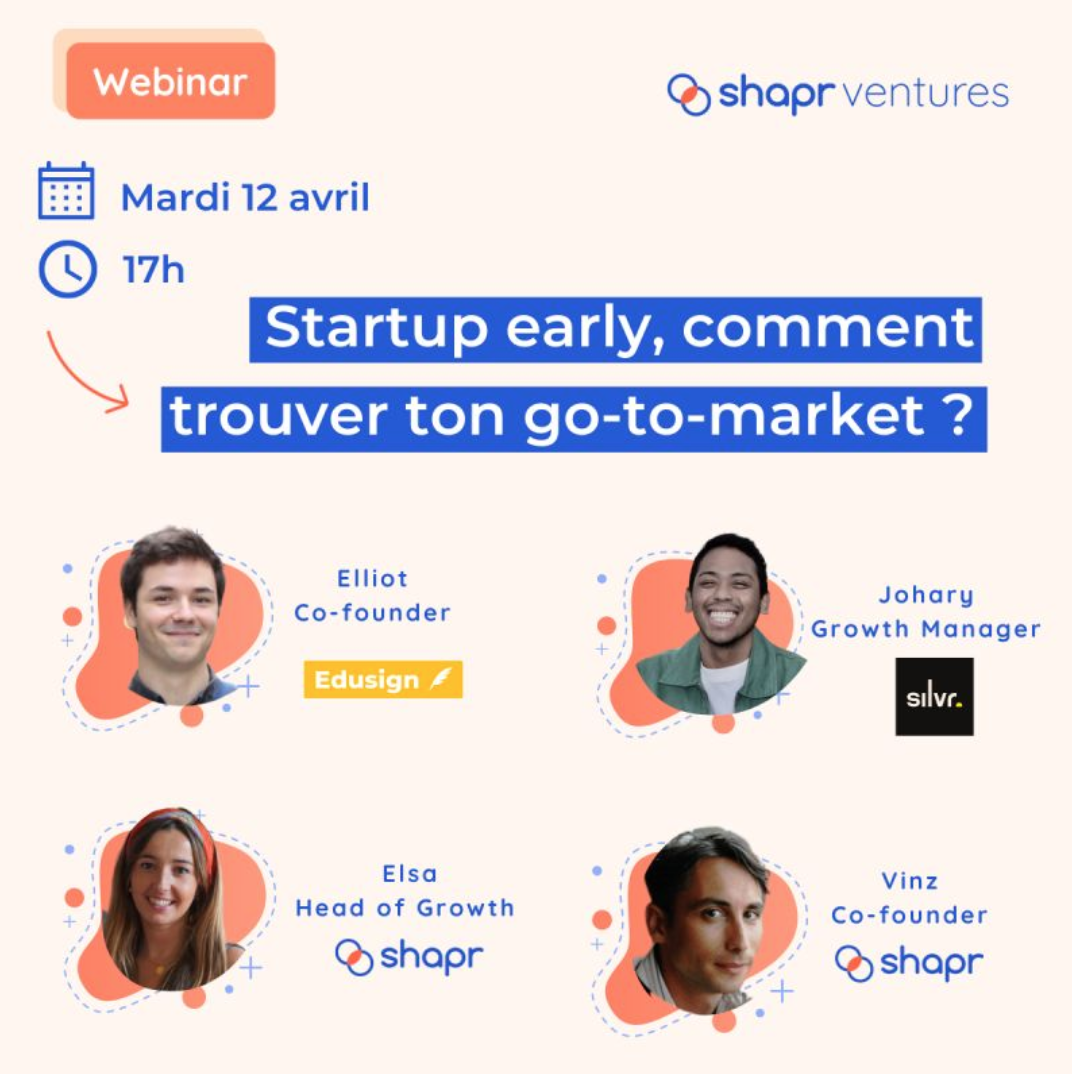 Webinar

shapr ventures

Mardi 12 avril

17h

Startup early, comment trouver ton go-to-market ?

Elliot
Co-founder
Edusign

Johary
Growth Manager
silvr.

Elsa
Head of Growth
shapr

Vinz
Co-founder
shapr